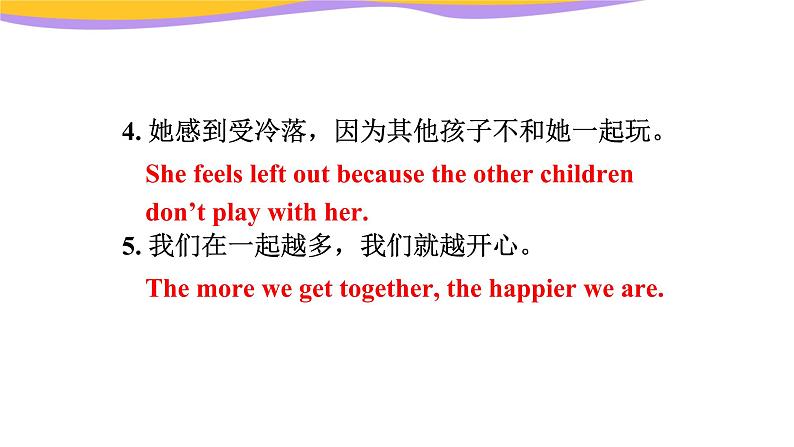 4. 她感到受冷落，因为其他孩子不和她一起玩。

She feels left out because the other children don’t play with her.

5. 我们在一起越多，我们就越开心。

The more we get together, the happier we are.